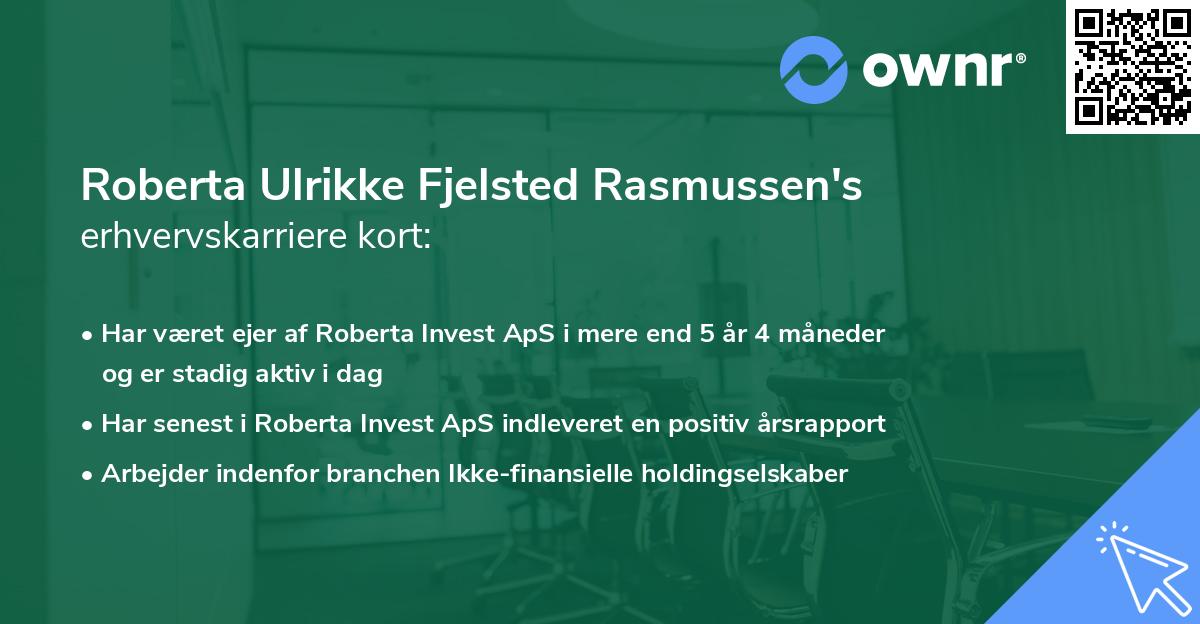 ownr®

Roberta Ulrikke Fjelsted Rasmussen's erhvervskarriere kort:

• Har været ejer af Roberta Invest ApS i mere end 5 år 4 måneder og er stadig aktiv i dag
• Har senest i Roberta Invest ApS indleveret en positiv årsrapport
• Arbejder indenfor branchen Ikke-finansielle holdingselskaber